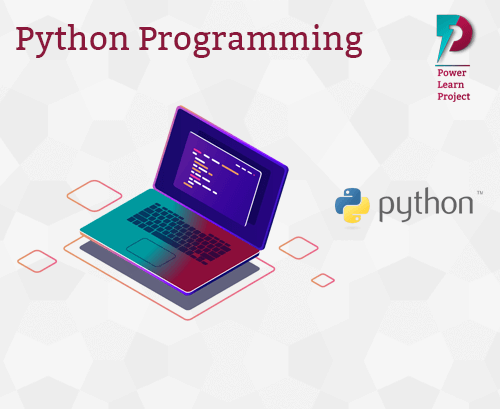 Python Programming

Power
Learn
Project

python™